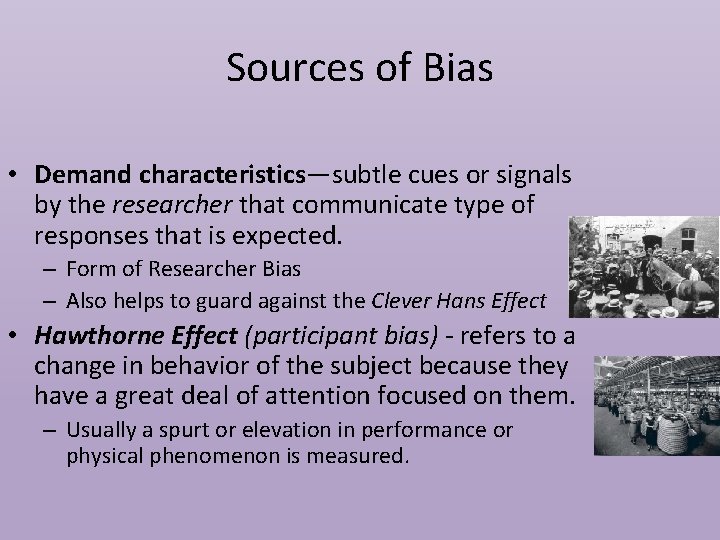 Sources of Bias

• Demand characteristics—subtle cues or signals by the researcher that communicate type of responses that is expected.
– Form of Researcher Bias
– Also helps to guard against the Clever Hans Effect

• Hawthorne Effect (participant bias) - refers to a change in behavior of the subject because they have a great deal of attention focused on them.
– Usually a spurt or elevation in performance or physical phenomenon is measured.